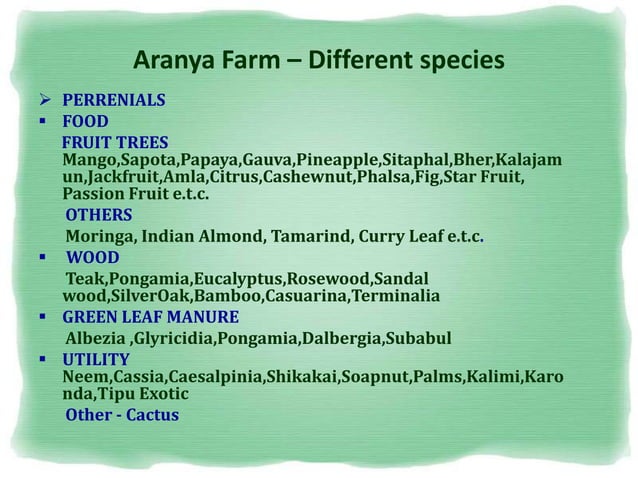 Aranya Farm – Different species

➢ PERRENIALS

▪ FOOD

FRUIT TREES
Mango,Sapota,Papaya,Gauva,Pineapple,Sitaphal,Bher,Kalajamun,Jackfruit,Amla,Citrus,Cashewnut,Phalsa,Fig,Star Fruit, Passion Fruit e.t.c.

OTHERS
Moringa, Indian Almond, Tamarind, Curry Leaf e.t.c.

▪ WOOD
Teak,Pongamia,Eucalyptus,Rosewood,Sandal wood,SilverOak,Bamboo,Casuarina,Terminalia

▪ GREEN LEAF MANURE
Albezia ,Glyricidia,Pongamia,Dalbergia,Subabul

▪ UTILITY
Neem,Cassia,Caesalpinia,Shikakai,Soapnut,Palms,Kalimi,Karonda,Tipu Exotic

Other - Cactus